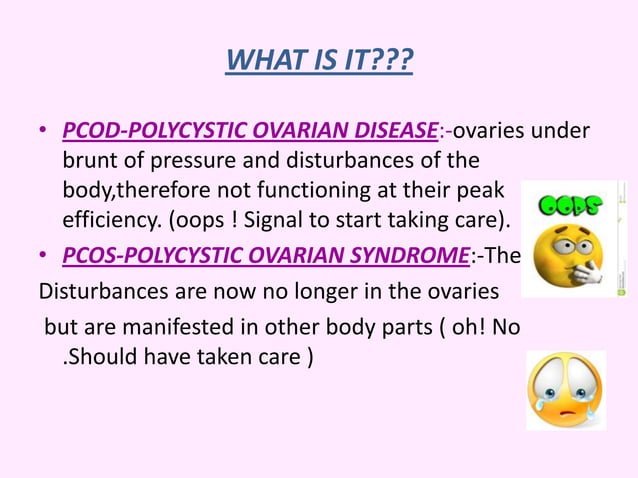 WHAT IS IT???

• PCOD-POLYCYSTIC OVARIAN DISEASE:-ovaries under brunt of pressure and disturbances of the body,therefore not functioning at their peak efficiency. (oops ! Signal to start taking care).

• PCOS-POLYCYSTIC OVARIAN SYNDROME:-The Disturbances are now no longer in the ovaries but are manifested in other body parts ( oh! No .Should have taken care )

OOPS